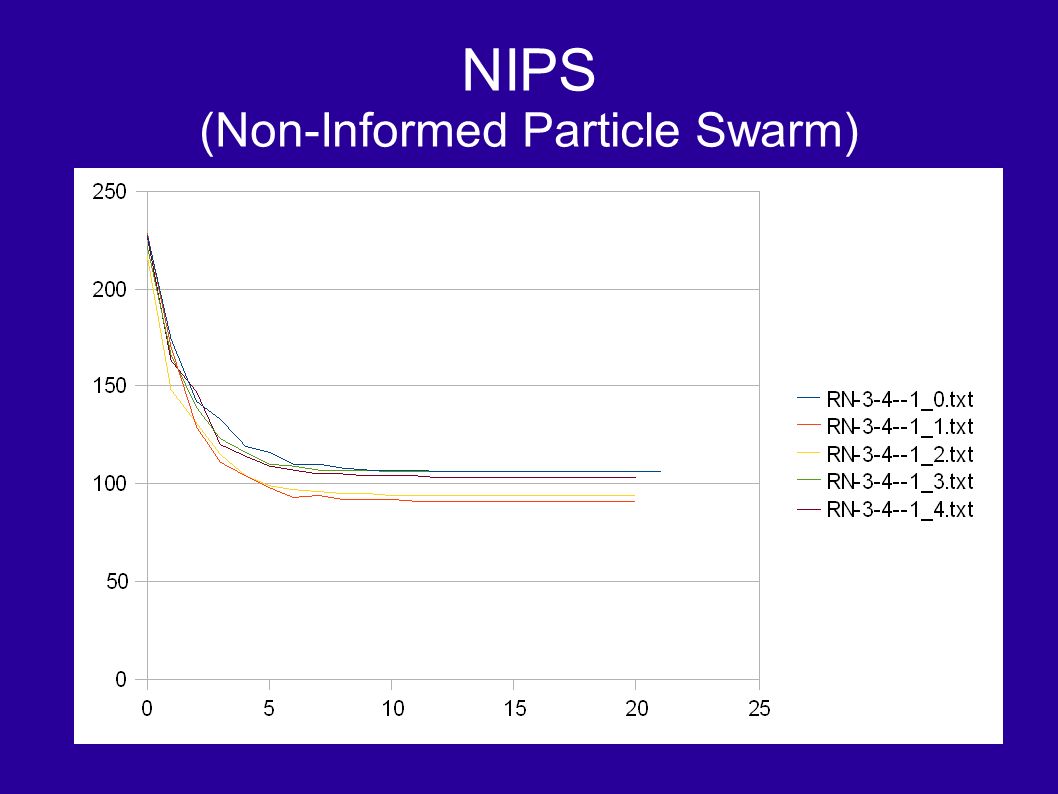 NIPS
(Non-Informed Particle Swarm)

250
200
150
100
50
0

0
5
10
15
20
25

RN-3-4--1_0.txt
RN-3-4--1_1.txt
RN-3-4--1_2.txt
RN-3-4--1_3.txt
RN-3-4--1_4.txt